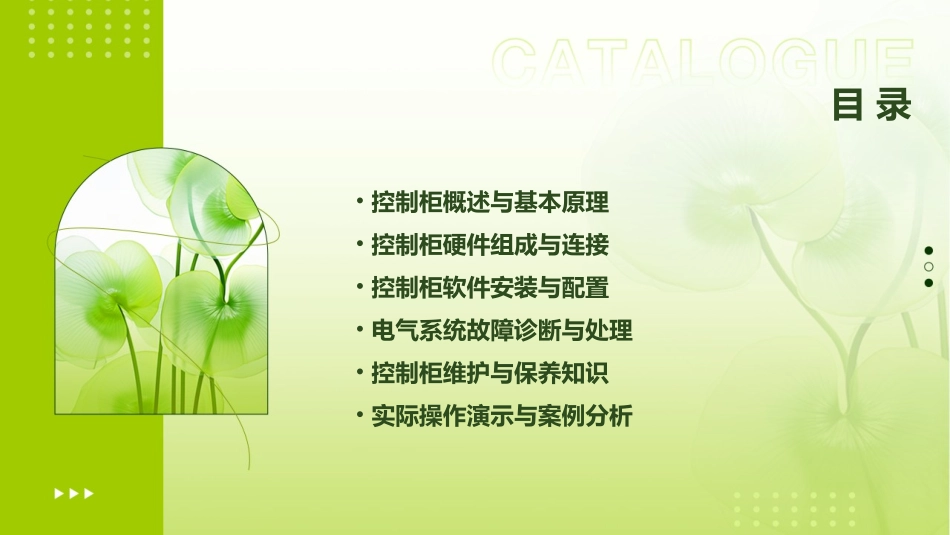 CATALOGUE

目录

• 控制柜概述与基本原理
• 控制柜硬件组成与连接
• 控制柜软件安装与配置
• 电气系统故障诊断与处理
• 控制柜维护与保养知识
• 实际操作演示与案例分析